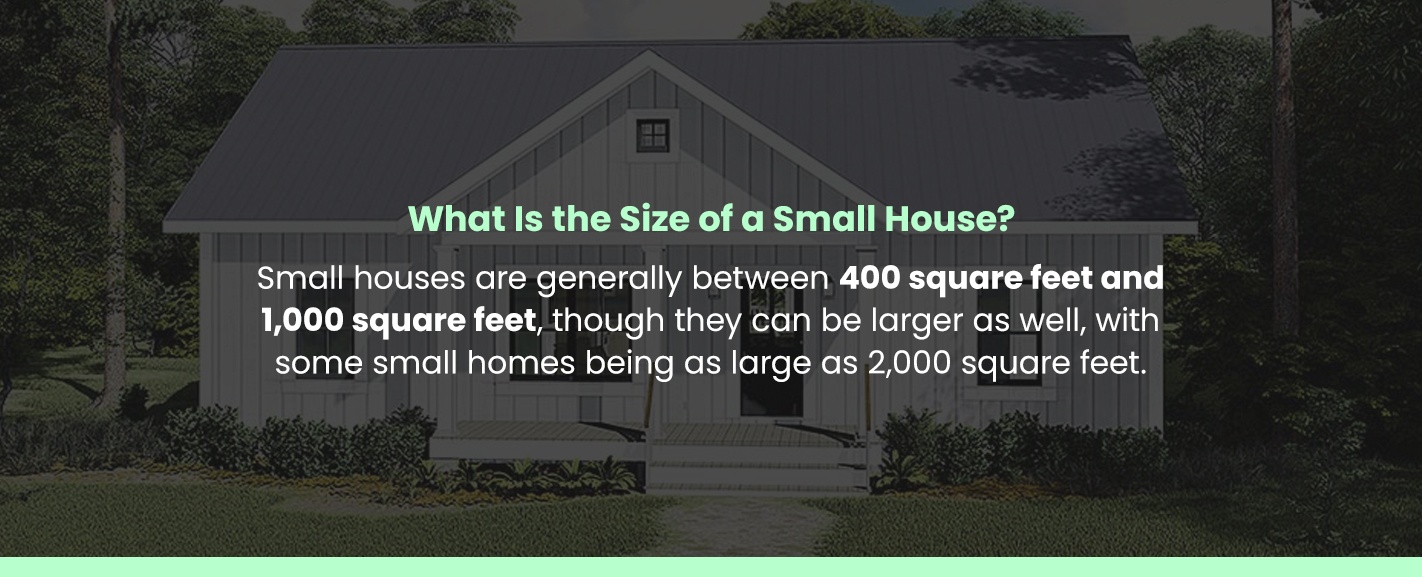 What Is the Size of a Small House?

Small houses are generally between 400 square feet and 1,000 square feet, though they can be larger as well, with some small homes being as large as 2,000 square feet.